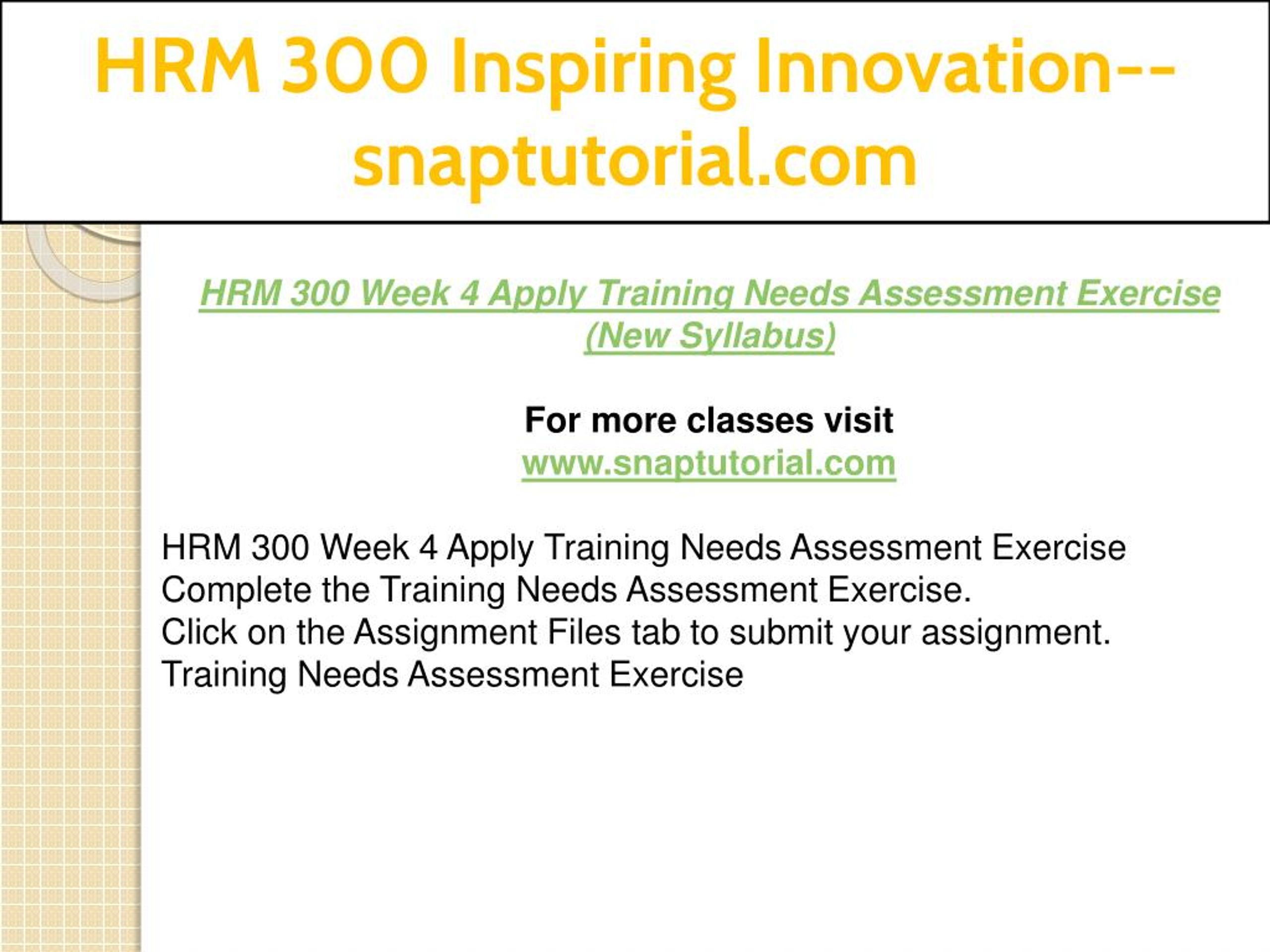 HRM 300 Inspiring Innovation--snaptutorial.com

HRM 300 Week 4 Apply Training Needs Assessment Exercise (New Syllabus)

For more classes visit
www.snaptutorial.com

HRM 300 Week 4 Apply Training Needs Assessment Exercise
Complete the Training Needs Assessment Exercise.
Click on the Assignment Files tab to submit your assignment.
Training Needs Assessment Exercise